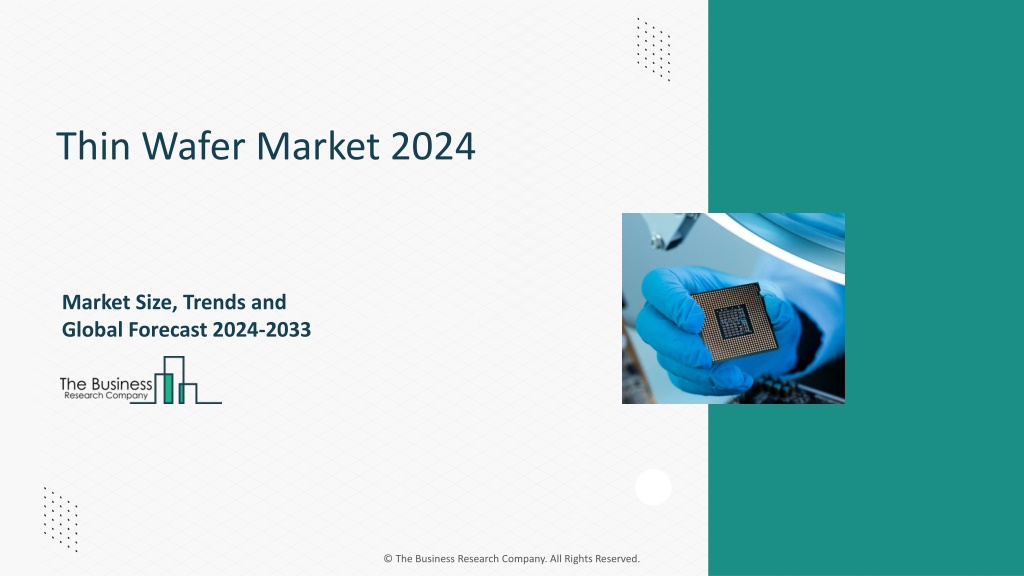 Thin Wafer Market 2024

Market Size, Trends and Global Forecast 2024-2033

The Business Research Company

© The Business Research Company. All Rights Reserved.